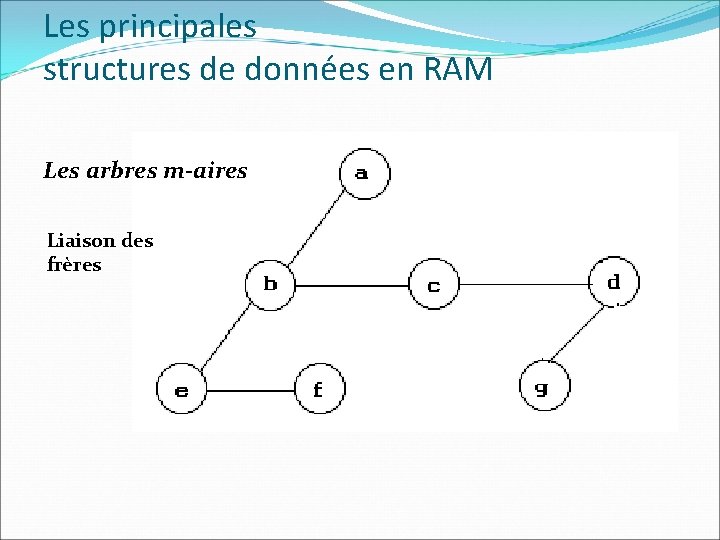 Les principales structures de données en RAM

Les arbres m-aires

Liaison des frères

a
b
c
d
e
f
g